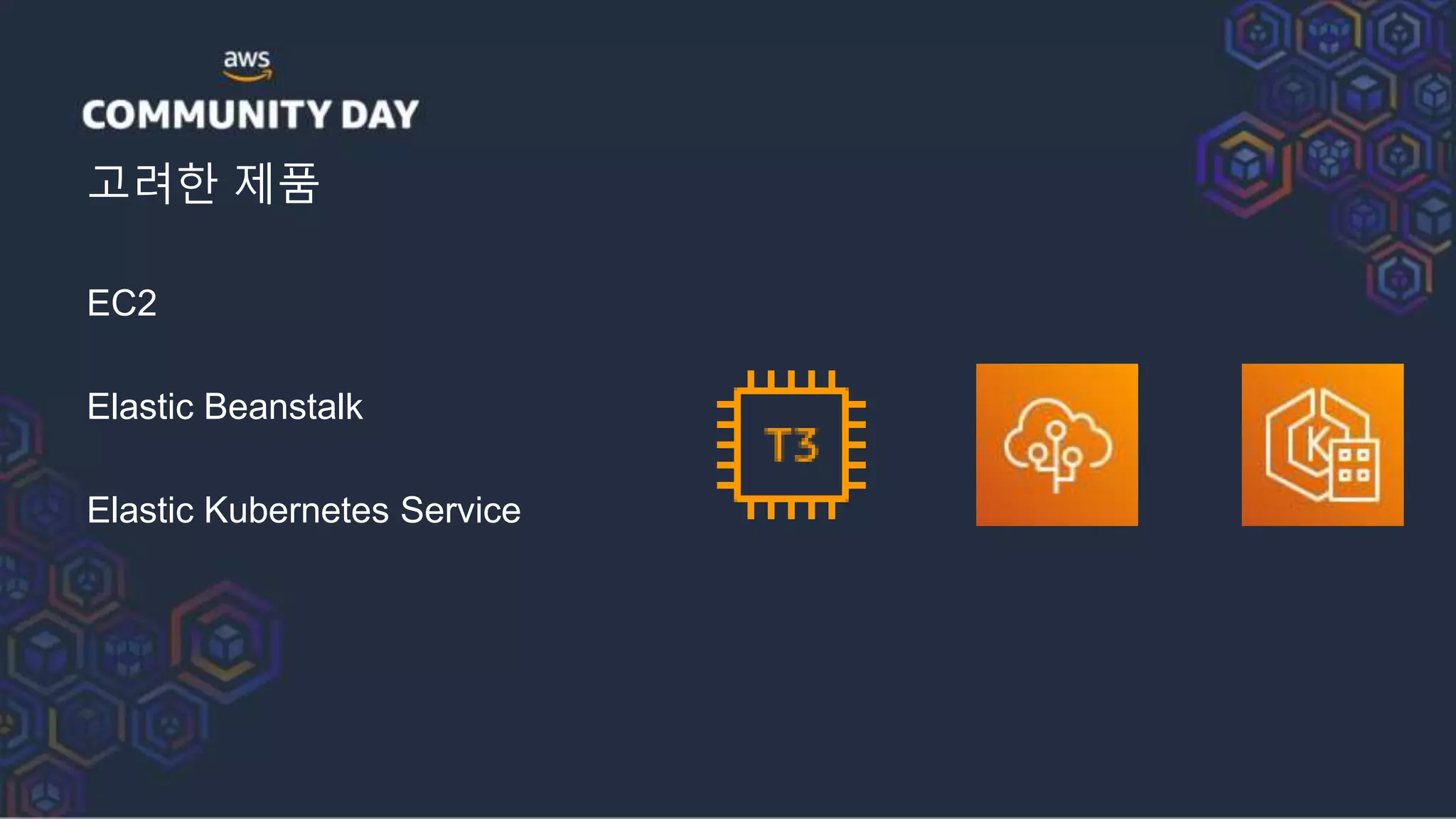 aws
COMMUNITY DAY

고려한 제품

EC2

Elastic Beanstalk

Elastic Kubernetes Service

T3

K